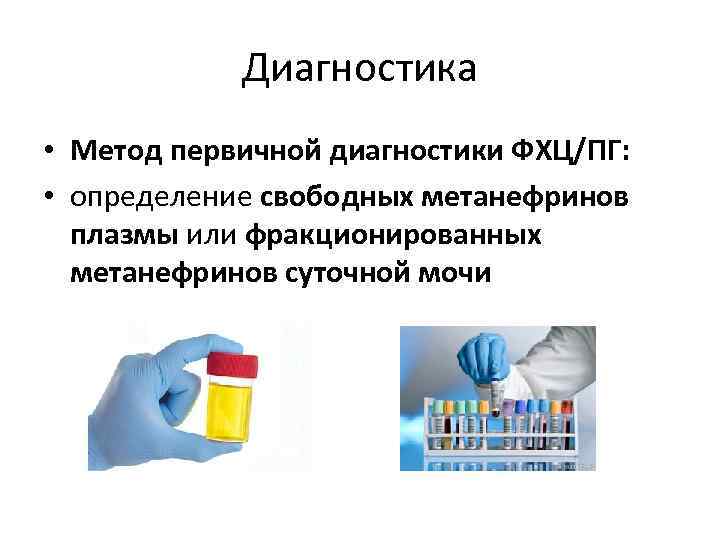 Диагностика

• Метод первичной диагностики ФХЦ/ПГ:
• определение свободных метанефринов плазмы или фракционированных метанефринов суточной мочи